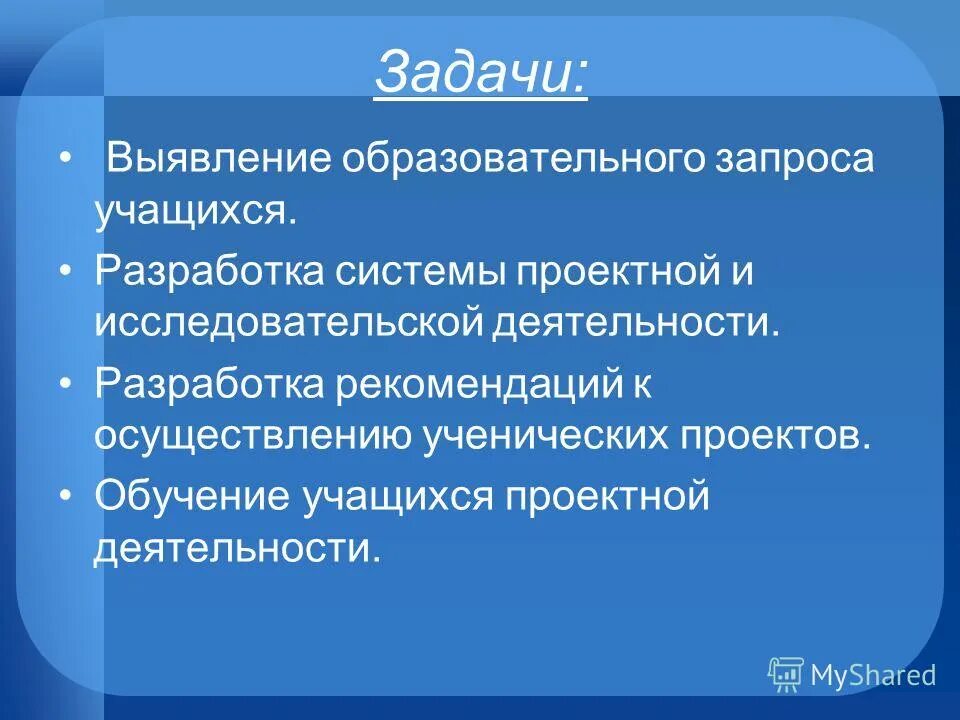 Задачи:

• Выявление образовательного запроса учащихся.
• Разработка системы проектной и исследовательской деятельности.
• Разработка рекомендаций к осуществлению ученических проектов.
• Обучение учащихся проектной деятельности.

MyShared